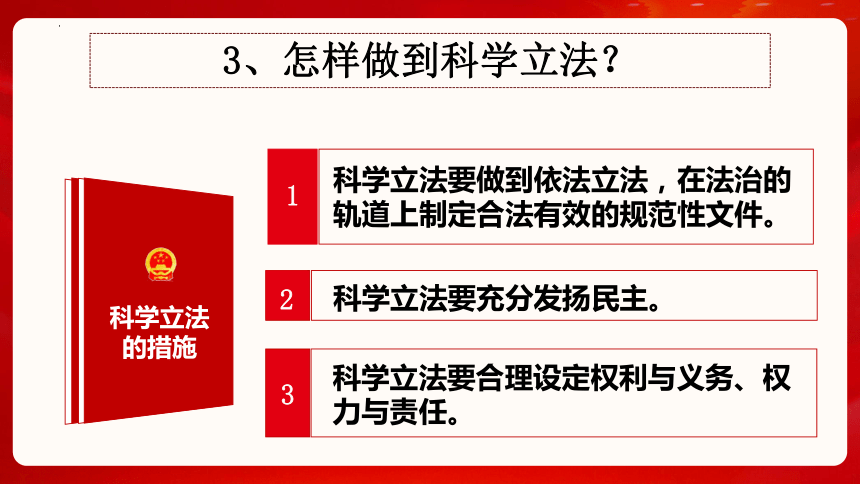 3、怎样做到科学立法？

科学立法的措施

1 科学立法要做到依法立法，在法治的轨道上制定合法有效的规范性文件。

2 科学立法要充分发扬民主。

3 科学立法要合理设定权利与义务、权力与责任。